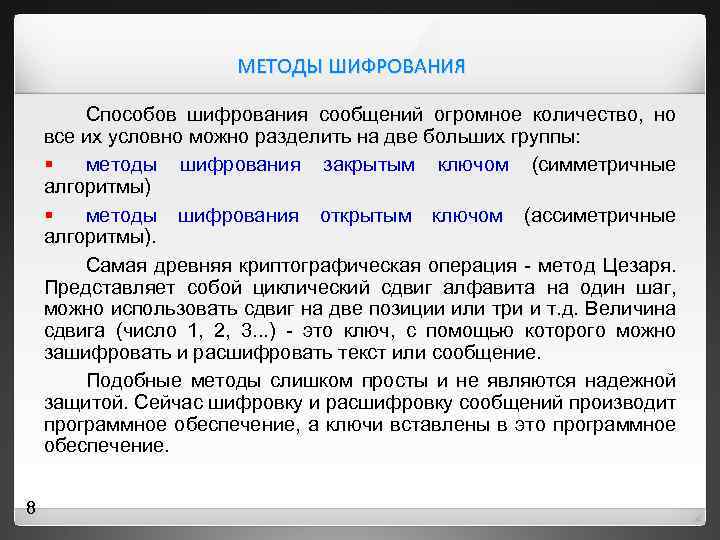 МЕТОДЫ ШИФРОВАНИЯ

Способов шифрования сообщений огромное количество, но все их условно можно разделить на две больших группы:

▪ методы шифрования закрытым ключом (симметричные алгоритмы)

▪ методы шифрования открытым ключом (ассиметричные алгоритмы).

Самая древняя криптографическая операция - метод Цезаря. Представляет собой циклический сдвиг алфавита на один шаг, можно использовать сдвиг на две позиции или три и т.д. Величина сдвига (число 1, 2, 3...) - это ключ, с помощью которого можно зашифровать и расшифровать текст или сообщение.

Подобные методы слишком просты и не являются надежной защитой. Сейчас шифровку и расшифровку сообщений производит программное обеспечение, а ключи вставлены в это программное обеспечение.

8